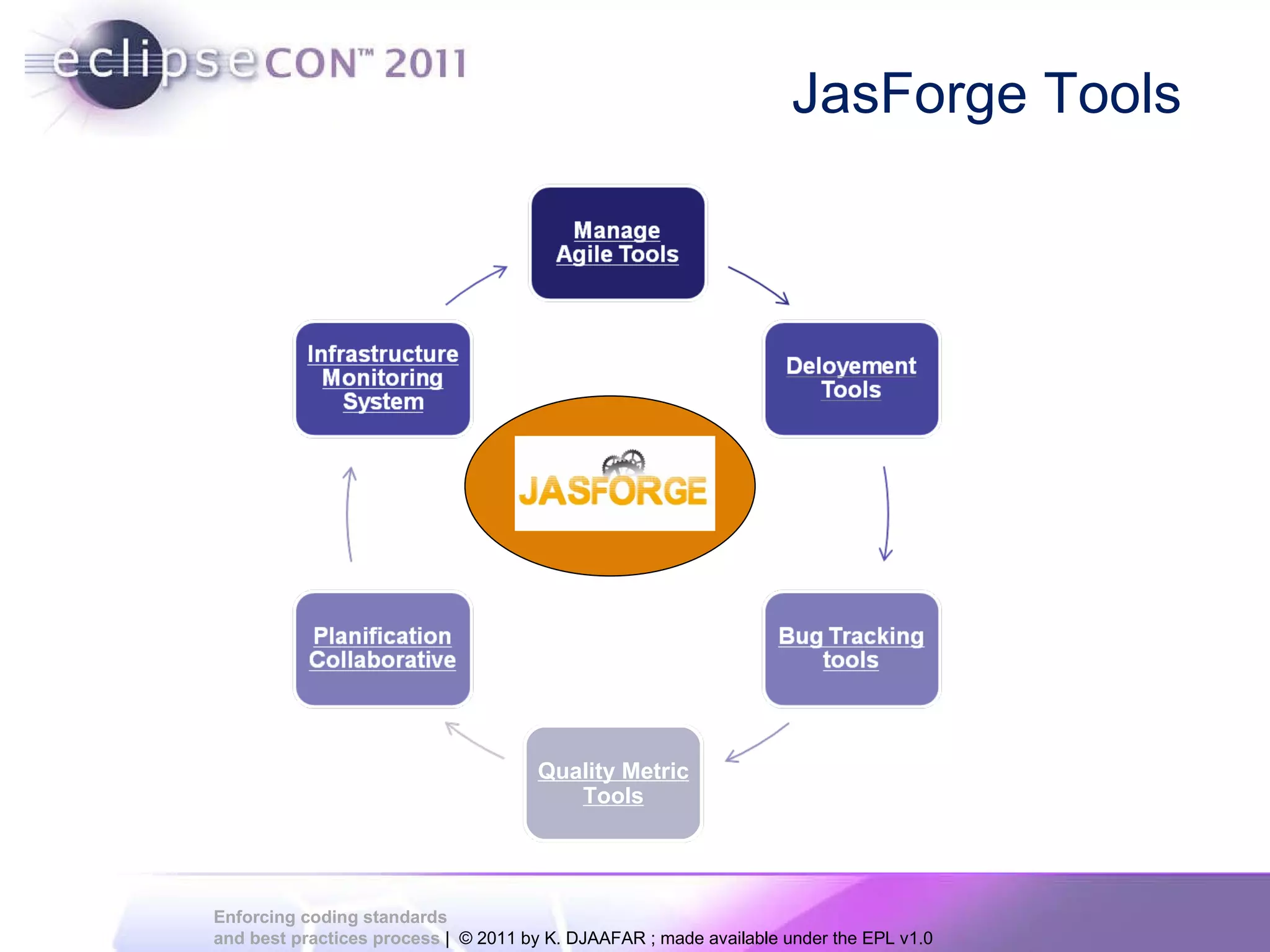 eclipseCON™ 2011

JasForge Tools

Manage Agile Tools

Deloyement Tools

Bug Tracking tools

Quality Metric Tools

Planification Collaborative

Infrastructure Monitoring System

JASFORGE

Enforcing coding standards and best practices process | © 2011 by K. DJAAFAR ; made available under the EPL v1.0